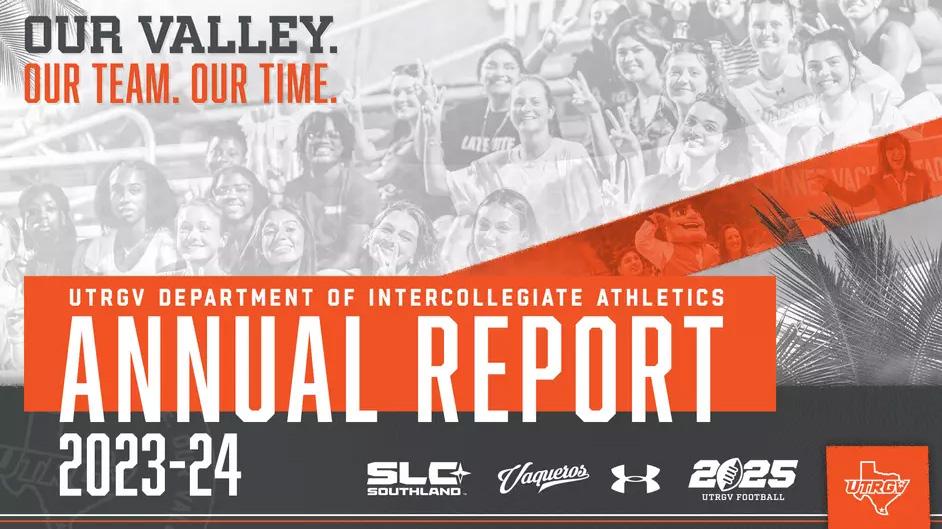 OUR VALLEY.
OUR TEAM. OUR TIME.

UTRGV DEPARTMENT OF INTERCOLLEGIATE ATHLETICS
ANNUAL REPORT
2023-24

SLC SOUTHLAND
Vaqueros
2025 UTRGV FOOTBALL
UTRGV